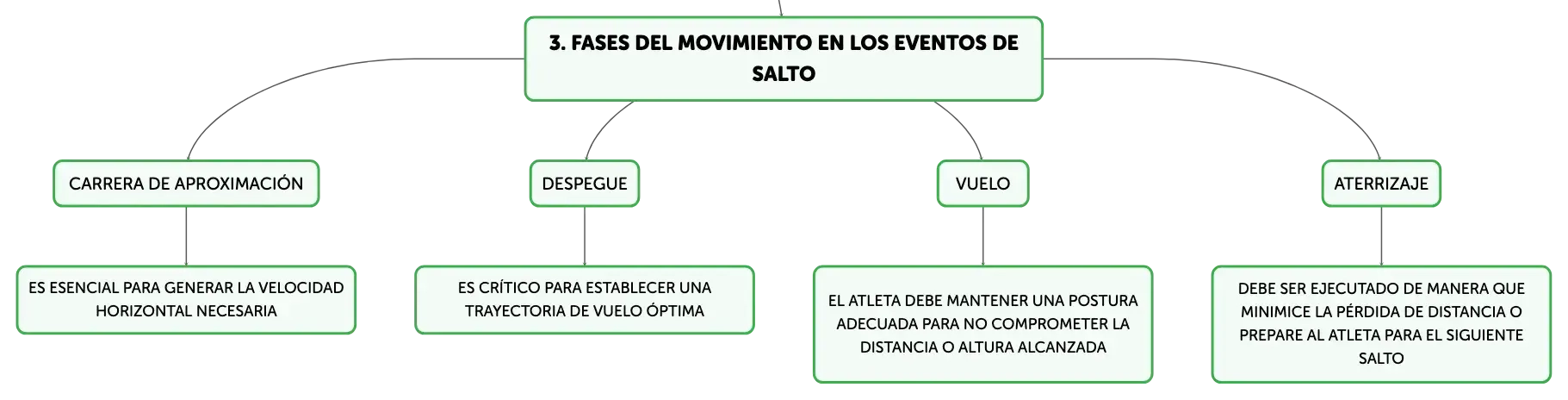 3. FASES DEL MOVIMIENTO EN LOS EVENTOS DE SALTO

CARRERA DE APROXIMACIÓN

ES ESENCIAL PARA GENERAR LA VELOCIDAD HORIZONTAL NECESARIA

DESPEGUE

ES CRÍTICO PARA ESTABLECER UNA TRAYECTORIA DE VUELO ÓPTIMA

VUELO

EL ATLETA DEBE MANTENER UNA POSTURA ADECUADA PARA NO COMPROMETER LA DISTANCIA O ALTURA ALCANZADA

ATERRIZAJE

DEBE SER EJECUTADO DE MANERA QUE MINIMICE LA PÉRDIDA DE DISTANCIA O PREPARE AL ATLETA PARA EL SIGUIENTE SALTO